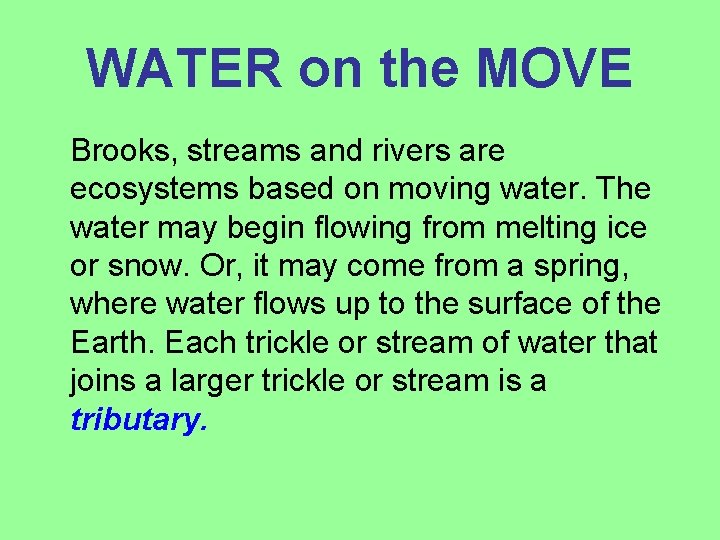 WATER on the MOVE

Brooks, streams and rivers are ecosystems based on moving water. The water may begin flowing from melting ice or snow. Or, it may come from a spring, where water flows up to the surface of the Earth. Each trickle or stream of water that joins a larger trickle or stream is a tributary.